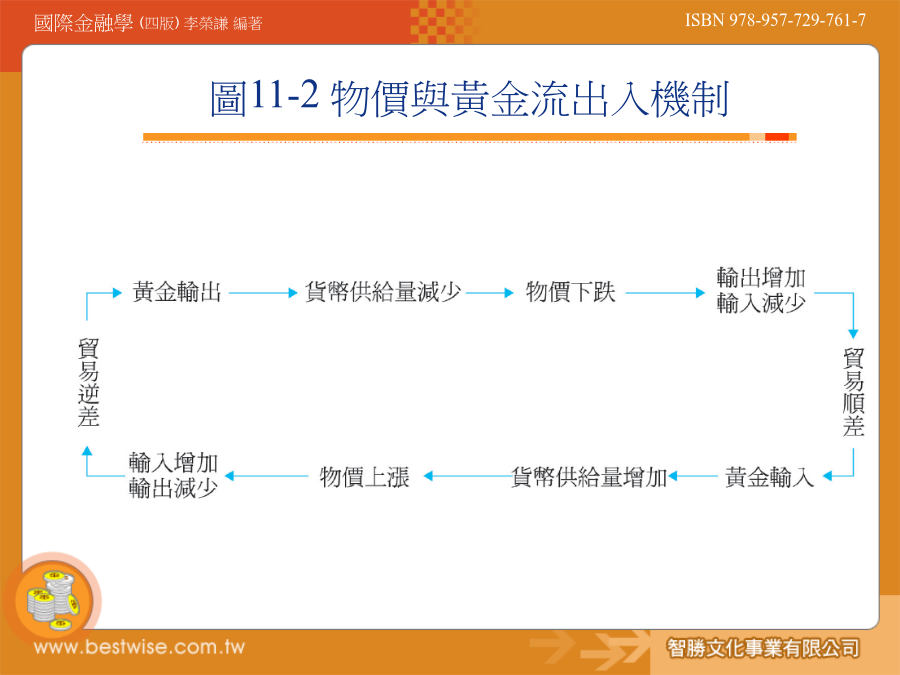 國際金融學 (四版) 李榮謙 編著

ISBN 978-957-729-761-7

圖11-2 物價與黃金流出入機制

黃金輸出

貨幣供給量減少

物價下跌

輸出增加
輸入減少

貿易順差

黃金輸入

貨幣供給量增加

物價上漲

輸入增加
輸出減少

貿易逆差

www.bestwise.com.tw

智勝文化事業有限公司